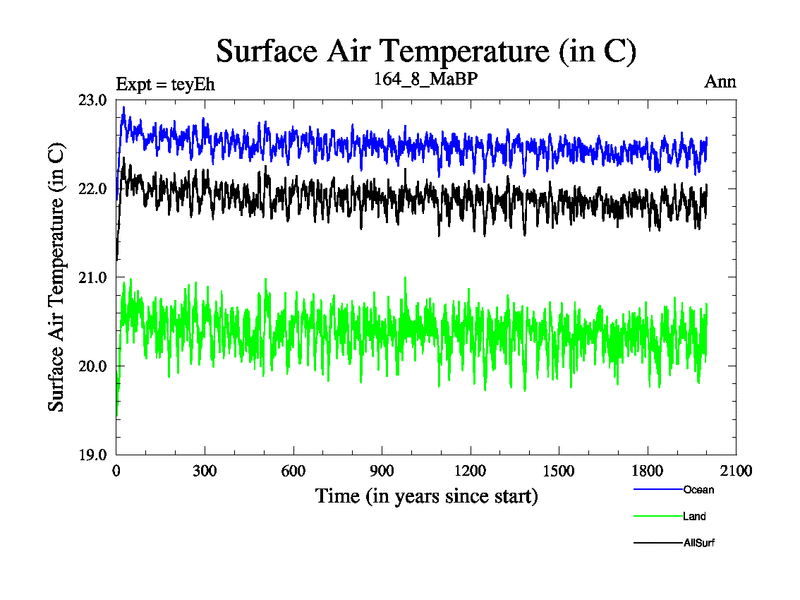 Surface Air Temperature (in C)

Expt = teyEh

164_8_MaBP

Ann

Surface Air Temperature (in C)

23.0
22.0
21.0
20.0
19.0

0
300
600
900
1200
1500
1800
2100

Time (in years since start)

Ocean
Land
AllSurf